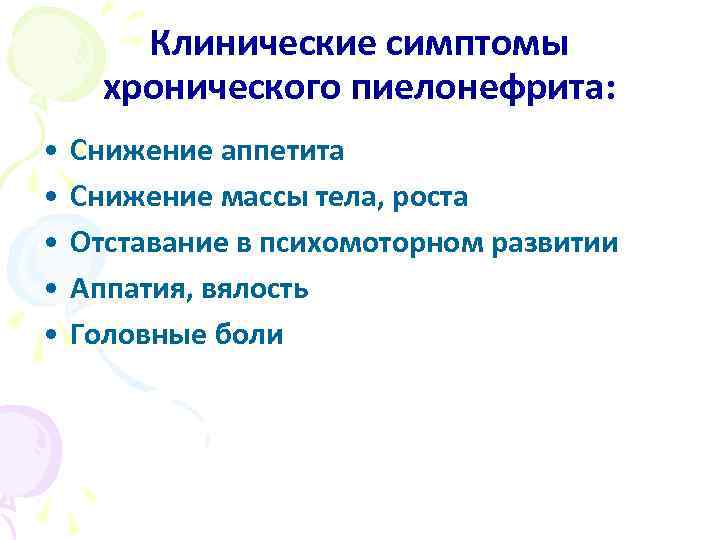 Клинические симптомы хронического пиелонефрита:

• Снижение аппетита
• Снижение массы тела, роста
• Отставание в психомоторном развитии
• Аппатия, вялость
• Головные боли